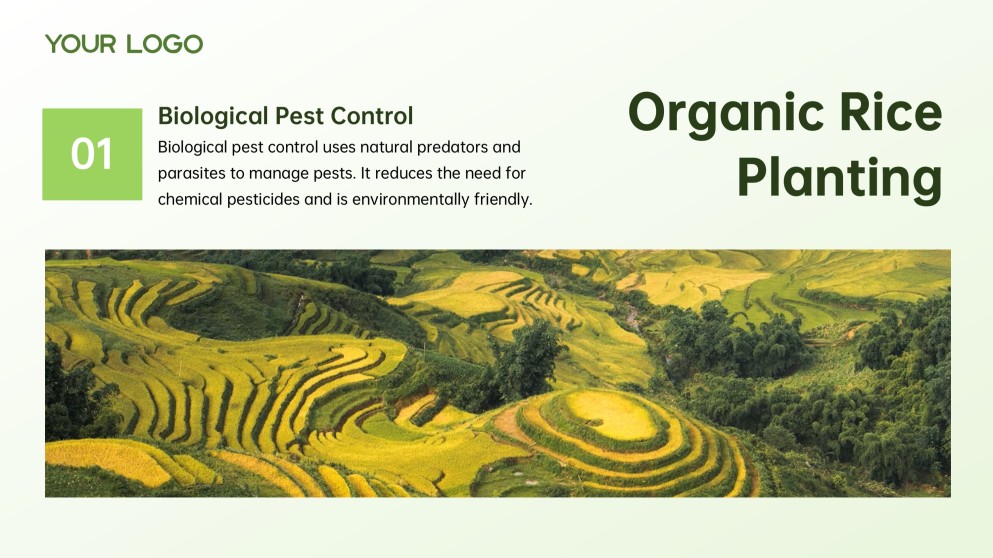 YOUR LOGO

01

Biological Pest Control

Biological pest control uses natural predators and parasites to manage pests. It reduces the need for chemical pesticides and is environmentally friendly.

Organic Rice Planting